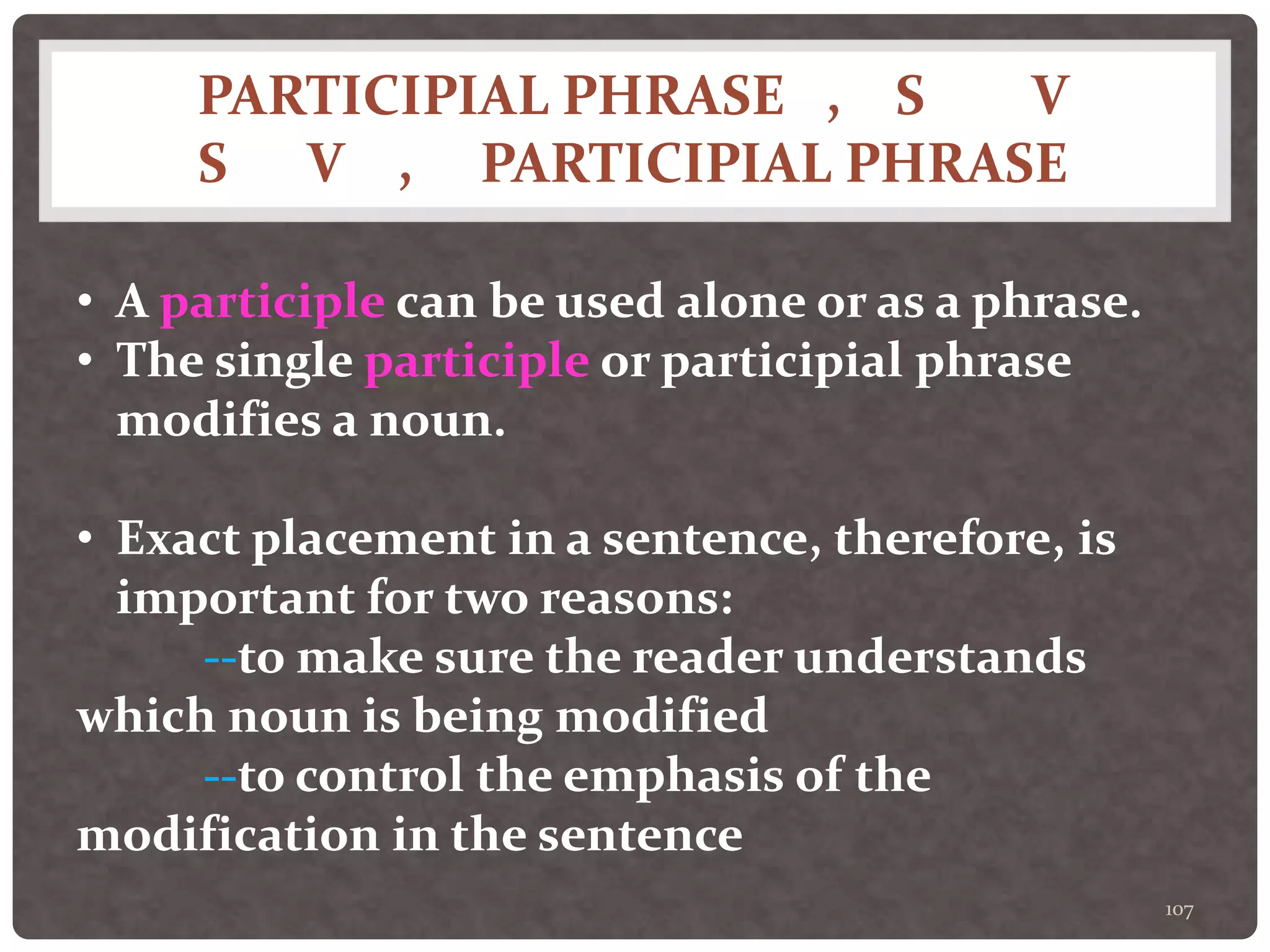 PARTICIPIAL PHRASE , S V
S V , PARTICIPIAL PHRASE

• A participle can be used alone or as a phrase.
• The single participle or participial phrase modifies a noun.

• Exact placement in a sentence, therefore, is important for two reasons:
--to make sure the reader understands which noun is being modified
--to control the emphasis of the modification in the sentence

107